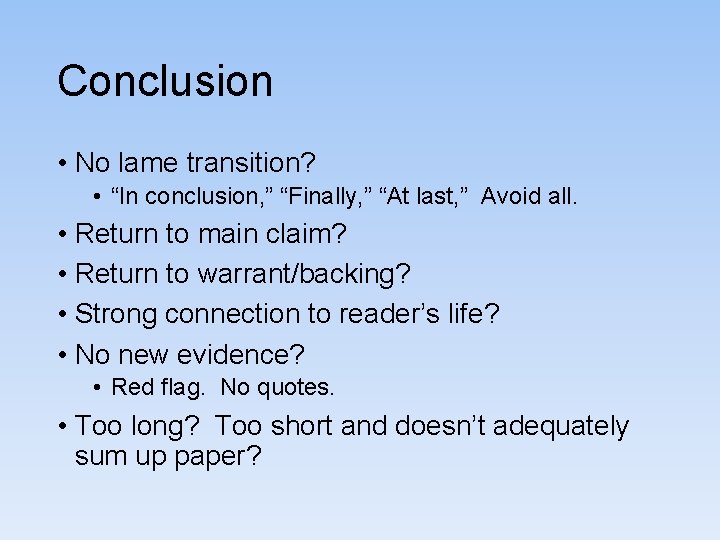 Conclusion

• No lame transition?
  • “In conclusion,” “Finally,” “At last,” Avoid all.
• Return to main claim?
• Return to warrant/backing?
• Strong connection to reader’s life?
• No new evidence?
  • Red flag. No quotes.
• Too long? Too short and doesn’t adequately sum up paper?